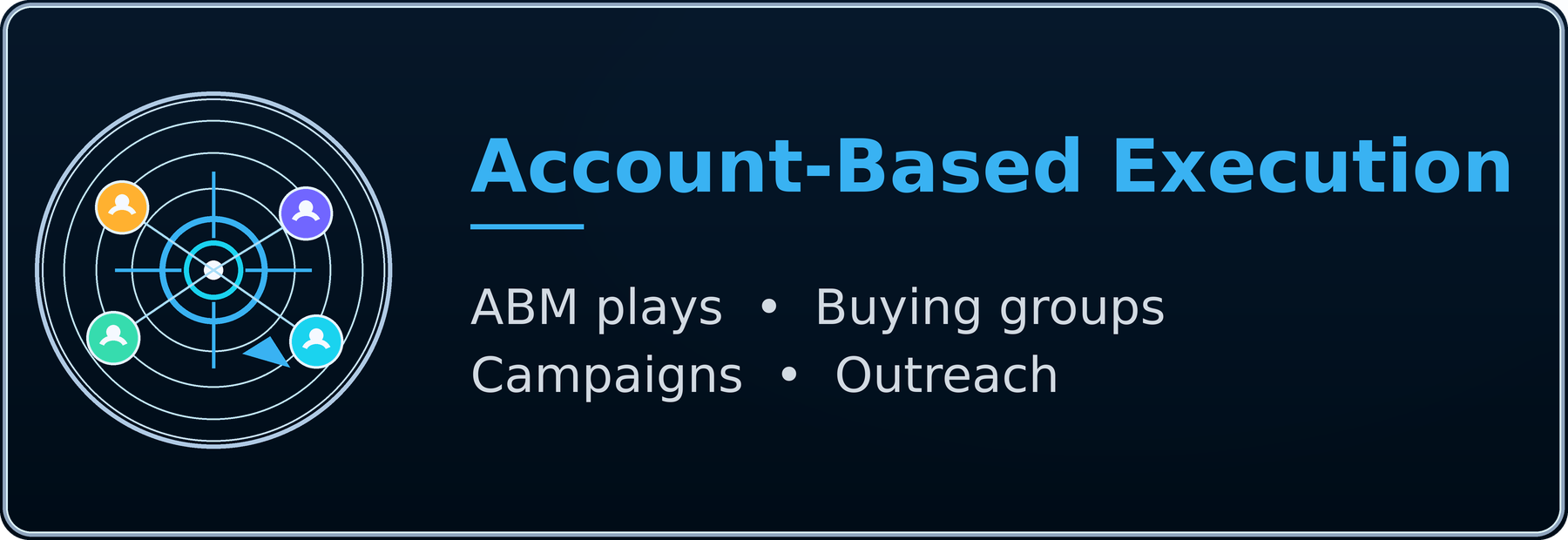 Account-Based Execution

ABM plays • Buying groups
Campaigns • Outreach